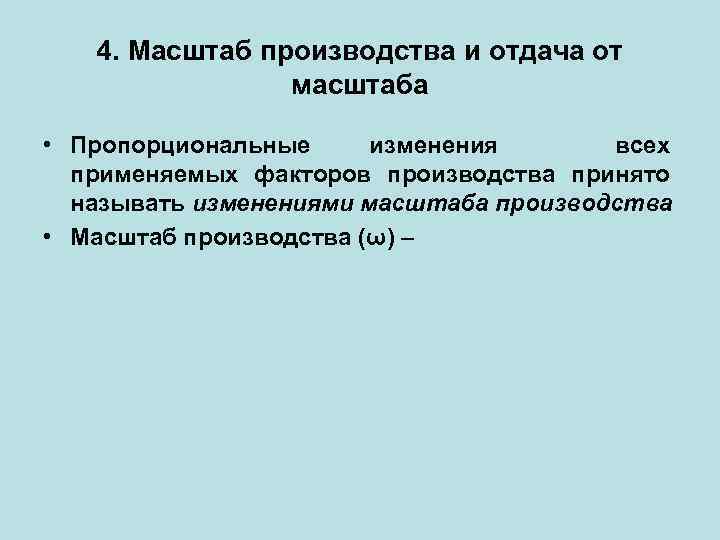 4. Масштаб производства и отдача от масштаба

• Пропорциональные изменения всех применяемых факторов производства принято называть изменениями масштаба производства

• Масштаб производства (ω) –